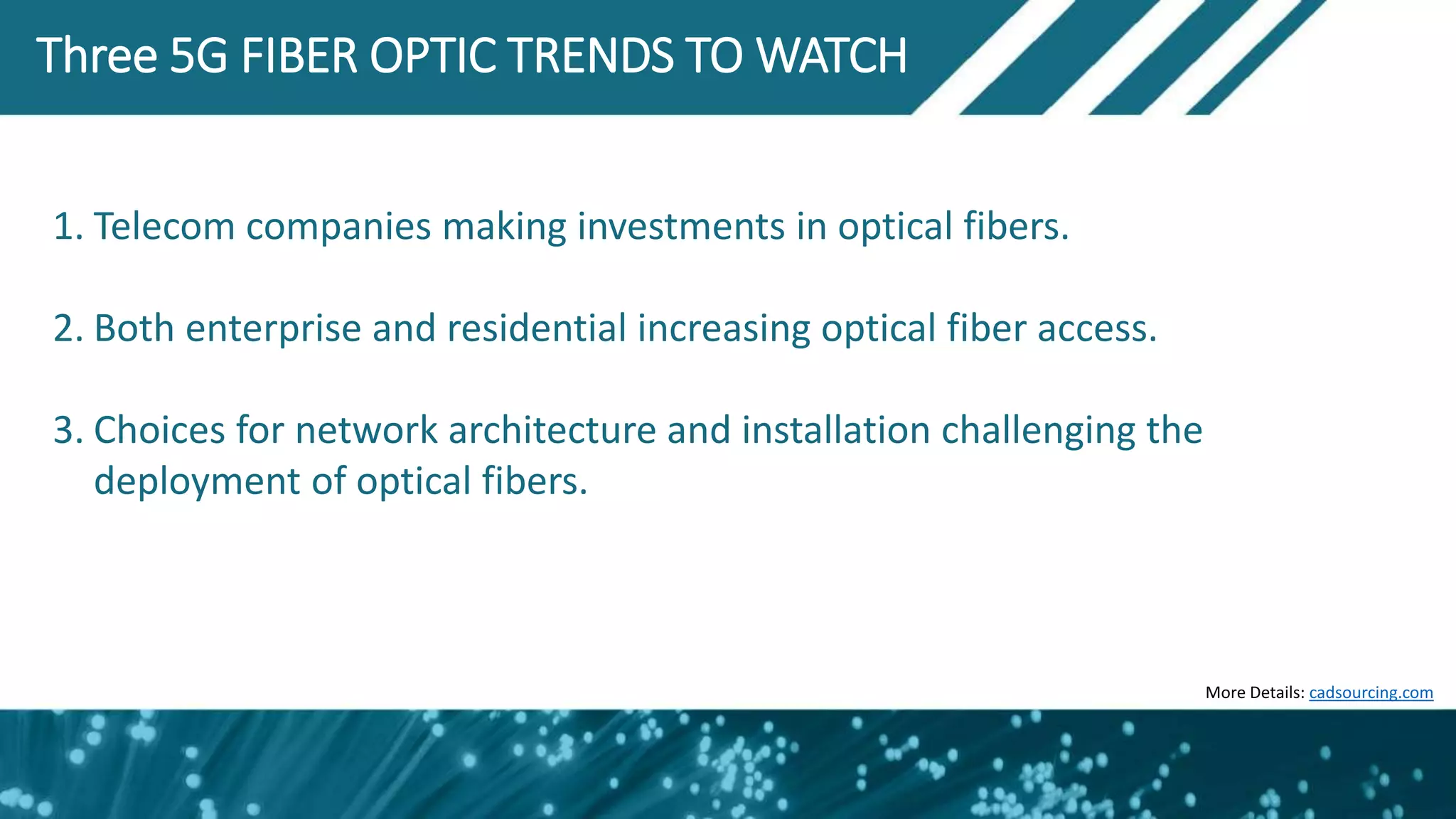 Three 5G FIBER OPTIC TRENDS TO WATCH

1. Telecom companies making investments in optical fibers.

2. Both enterprise and residential increasing optical fiber access.

3. Choices for network architecture and installation challenging the deployment of optical fibers.

More Details: cadsourcing.com